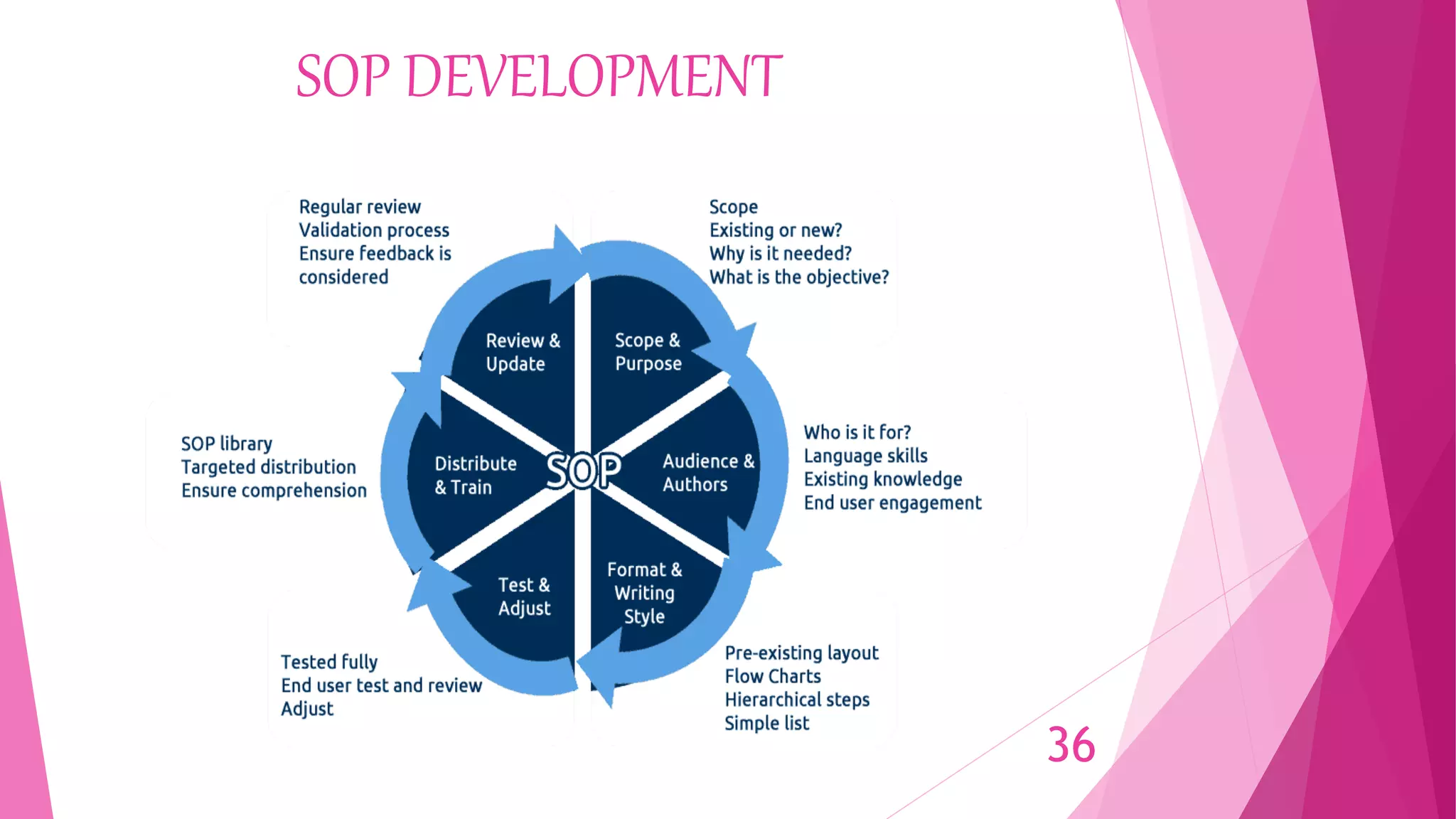 SOP DEVELOPMENT

Regular review
Validation process
Ensure feedback is considered

Scope
Existing or new?
Why is it needed?
What is the objective?

Review & Update

Scope & Purpose

SOP library
Targeted distribution
Ensure comprehension

Distribute & Train

SOP

Audience & Authors

Who is it for?
Language skills
Existing knowledge
End user engagement

Test & Adjust

Format & Writing Style

Tested fully
End user test and review
Adjust

Pre-existing layout
Flow Charts
Hierarchical steps
Simple list

36